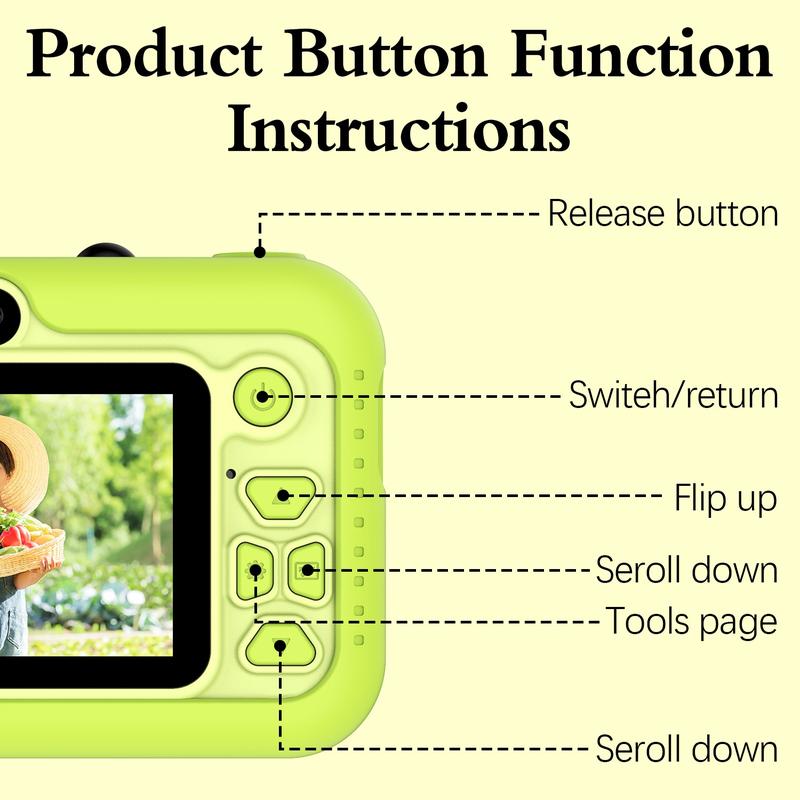 Product Button Function Instructions

Release button

Switeh/return

Flip up

Seroll down

Tools page

Seroll down